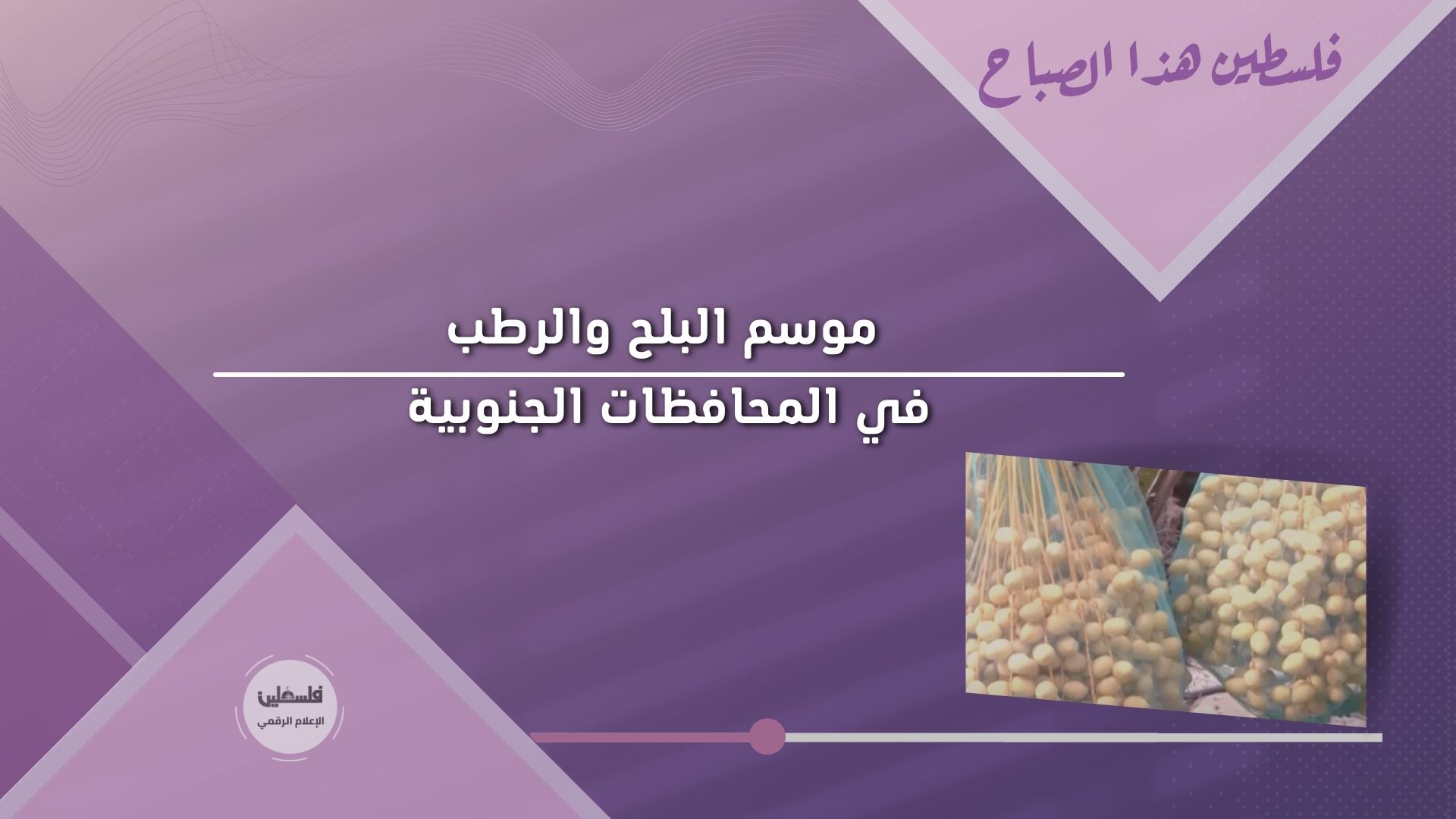 فلسطين هذا الصباح

موسم البلح والرطب

في المحافظات الجنوبية

فلسطين
الإعلام الرقمي